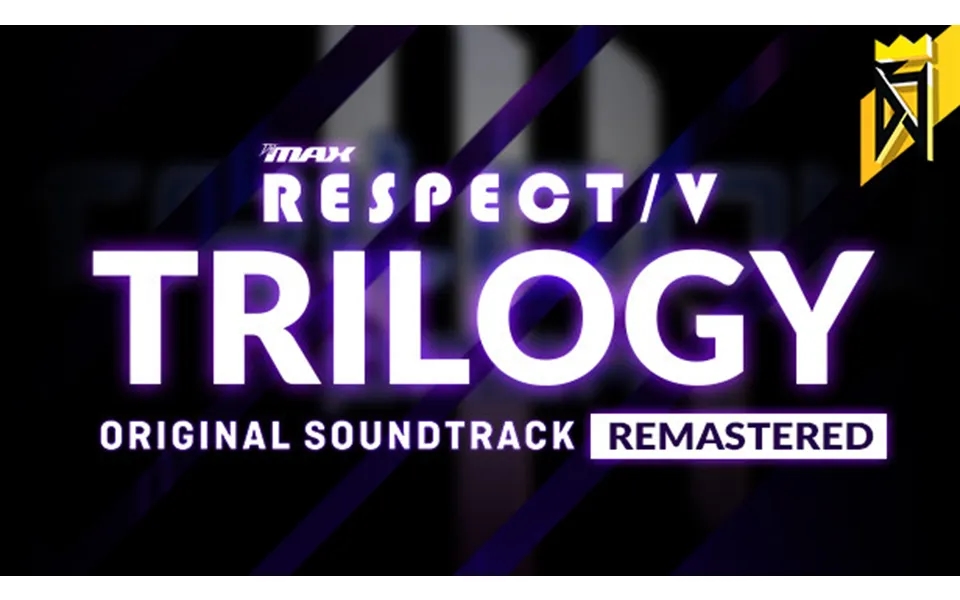 DJMAX
RESPECT/V
TRILOGY
ORIGINAL SOUNDTRACK REMASTERED